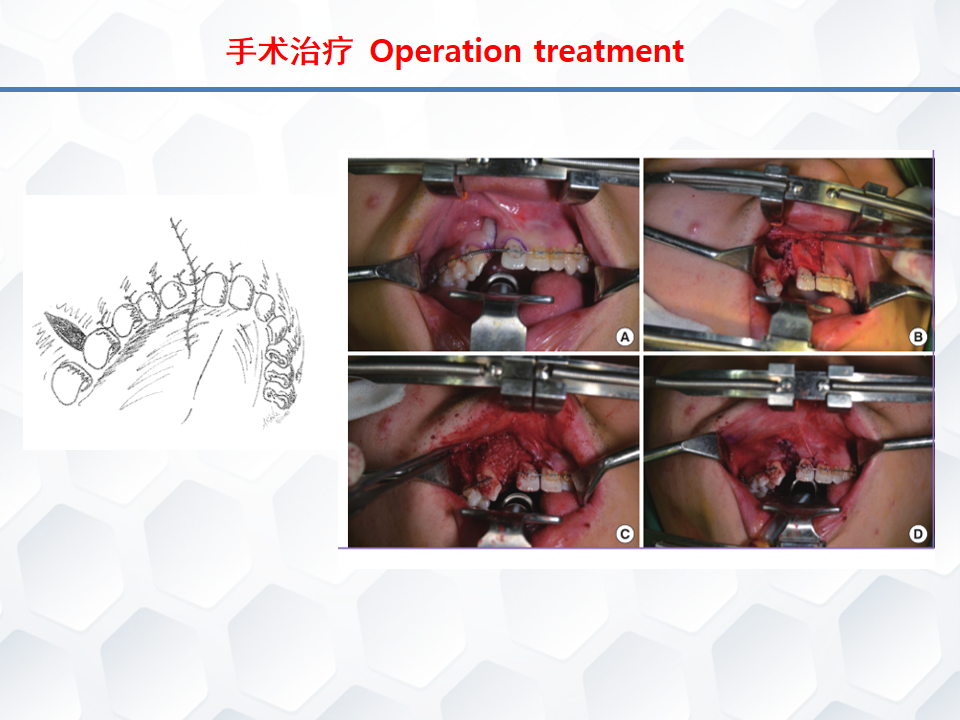 手术治疗 Operation treatment

A

B

C

D